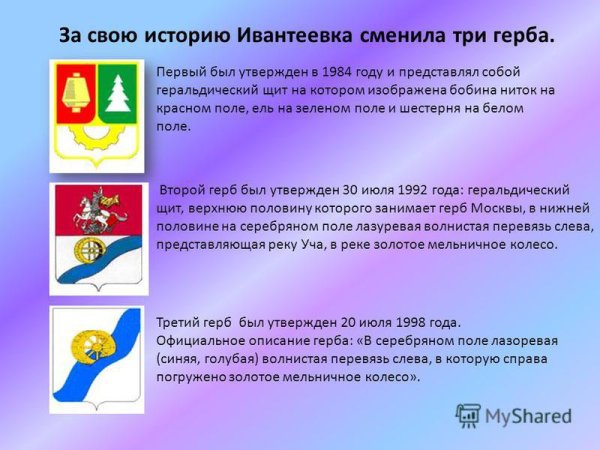 За свою историю Ивантеевка сменила три герба.

Первый был утвержден в 1984 году и представлял собой геральдический щит на котором изображена бобина ниток на красном поле, ель на зеленом поле и шестерня на белом поле.

Второй герб был утвержден 30 июля 1992 года: геральдический щит, верхнюю половину которого занимает герб Москвы, в нижней половине на серебряном поле лазуревая волнистая перевязь слева, представляющая реку Уча, в реке золотое мельничное колесо.

Третий герб был утвержден 20 июля 1998 года. Официальное описание герба: «В серебряном поле лазоревая (синяя, голубая) волнистая перевязь слева, в которую справа погружено золотое мельничное колесо».

MyShared